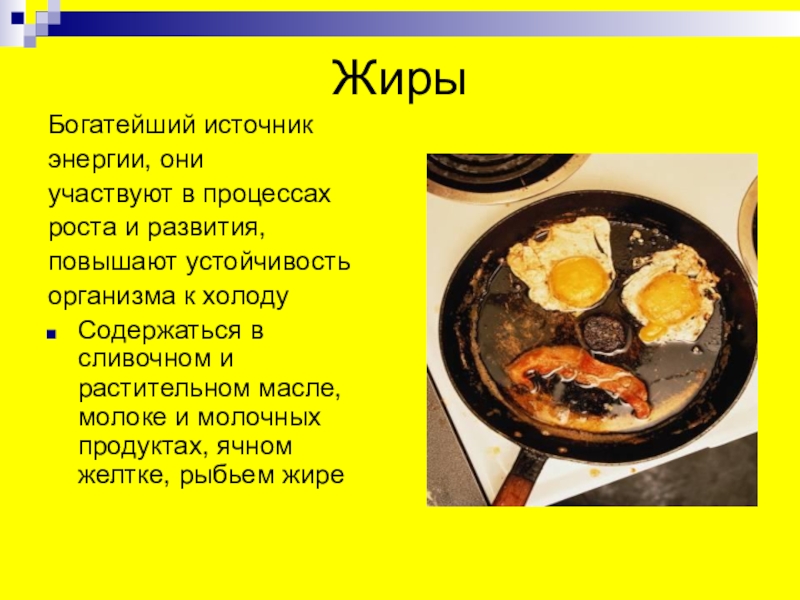 Жиры

Богатейший источник энергии, они участвуют в процессах роста и развития, повышают устойчивость организма к холоду

Содержаться в сливочном и растительном масле, молоке и молочных продуктах, ячном желтке, рыбьем жире